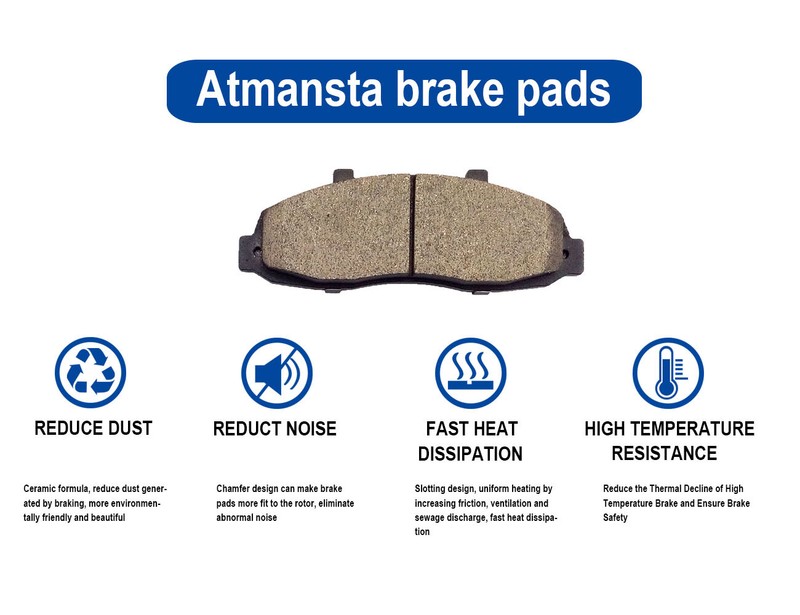 Atmansta brake pads

REDUCE DUST

Ceramic formula, reduce dust generated by braking, more environmentally friendly and beautiful

REDUCT NOISE

Chamfer design can make brake pads more fit to the rotor, eliminate abnormal noise

FAST HEAT DISSIPATION

Slotting design, uniform heating by increasing friction, ventilation and sewage discharge, fast heat dissipation

HIGH TEMPERATURE RESISTANCE

Reduce the Thermal Decline of High Temperature Brake and Ensure Brake Safety